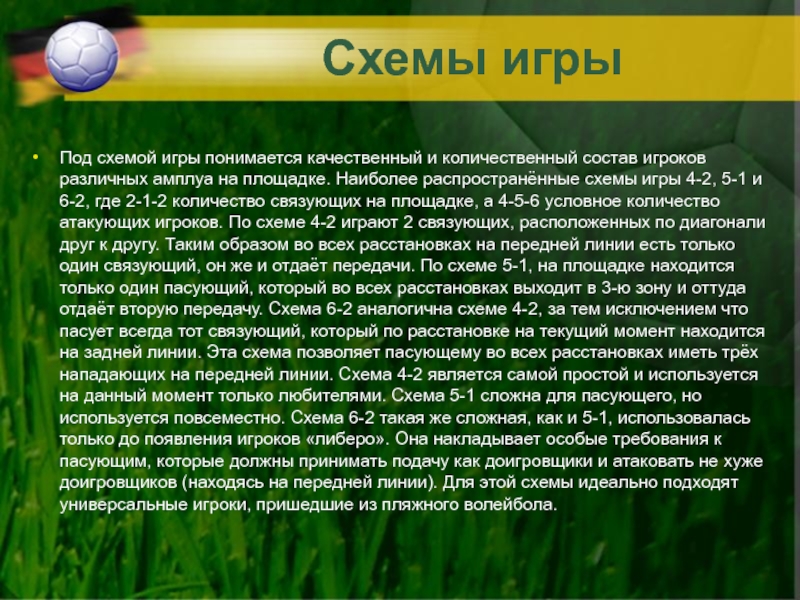 Схемы игры

• Под схемой игры понимается качественный и количественный состав игроков различных амплуа на площадке. Наиболее распространённые схемы игры 4-2, 5-1 и 6-2, где 2-1-2 количество связующих на площадке, а 4-5-6 условное количество атакующих игроков. По схеме 4-2 играют 2 связующих, расположенных по диагонали друг к другу. Таким образом во всех расстановках на передней линии есть только один связующий, он же и отдаёт передачи. По схеме 5-1, на площадке находится только один пасующий, который во всех расстановках выходит в 3-ю зону и оттуда отдаёт вторую передачу. Схема 6-2 аналогична схеме 4-2, за тем исключением что пасует всегда тот связующий, который по расстановке на текущий момент находится на задней линии. Эта схема позволяет пасующему во всех расстановках иметь трёх нападающих на передней линии. Схема 4-2 является самой простой и используется на данный момент только любителями. Схема 5-1 сложна для пасующего, но используется повсеместно. Схема 6-2 такая же сложная, как и 5-1, использовалась только до появления игроков «либеро». Она накладывает особые требования к пасующим, которые должны принимать подачу как доигровщики и атаковать не хуже доигровщиков (находясь на передней линии). Для этой схемы идеально подходят универсальные игроки, пришедшие из пляжного волейбола.